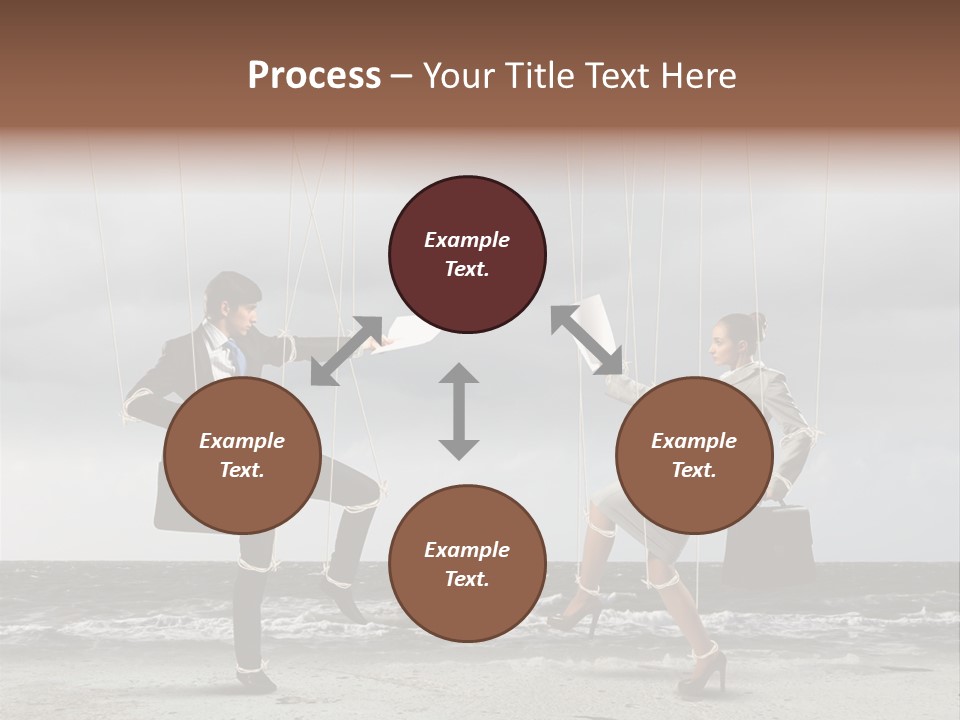 Process – Your Title Text Here

Example Text.

Example Text.

Example Text.

Example Text.